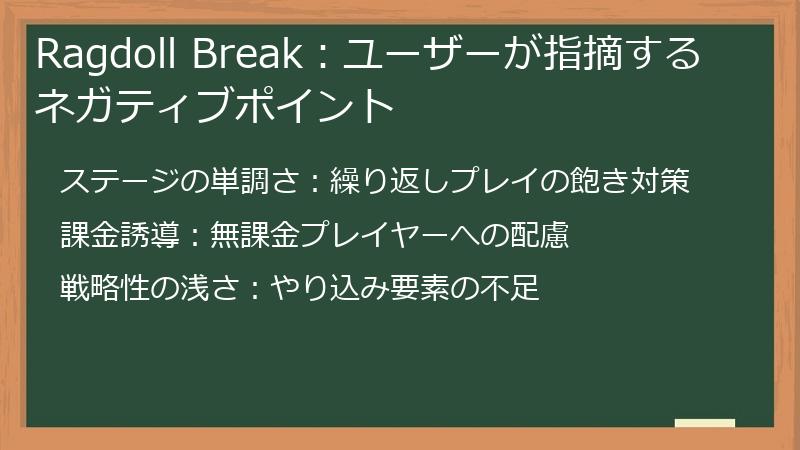 Ragdoll Break：ユーザーが指摘するネガティブポイント

ステージの単調さ：繰り返しプレイの飽き対策

課金誘導：無課金プレイヤーへの配慮

戦略性の浅さ：やり込み要素の不足